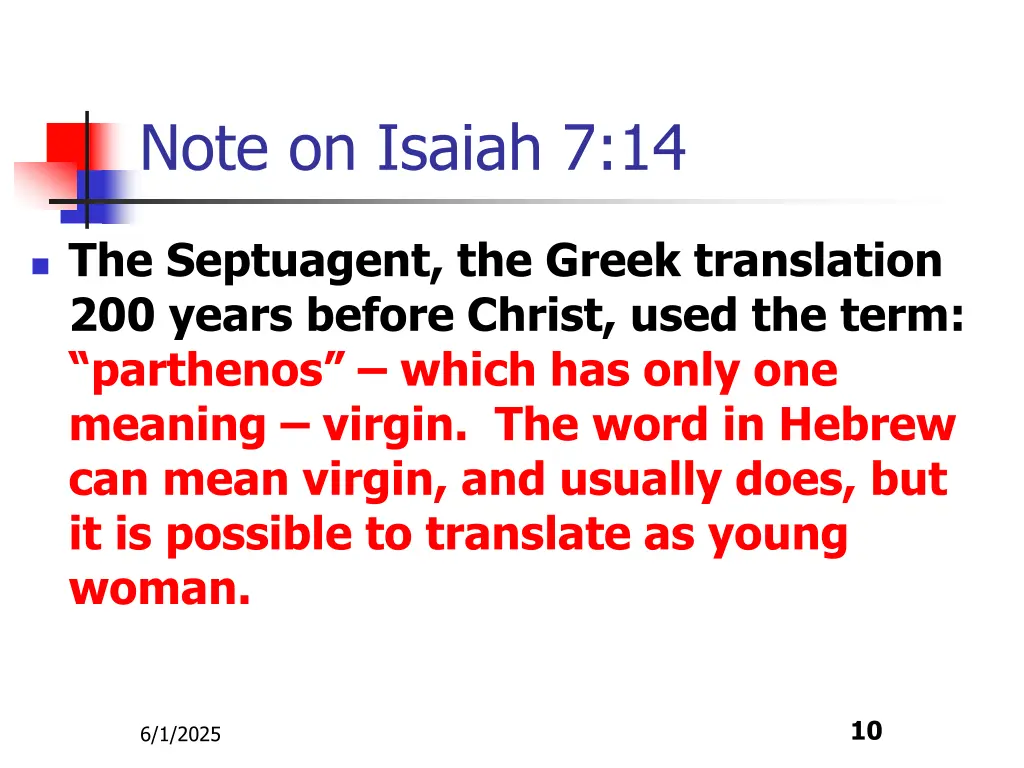 Note on Isaiah 7:14

The Septuagent, the Greek translation 200 years before Christ, used the term: “parthenos” – which has only one meaning – virgin. The word in Hebrew can mean virgin, and usually does, but it is possible to translate as young woman.

6/1/2025

10